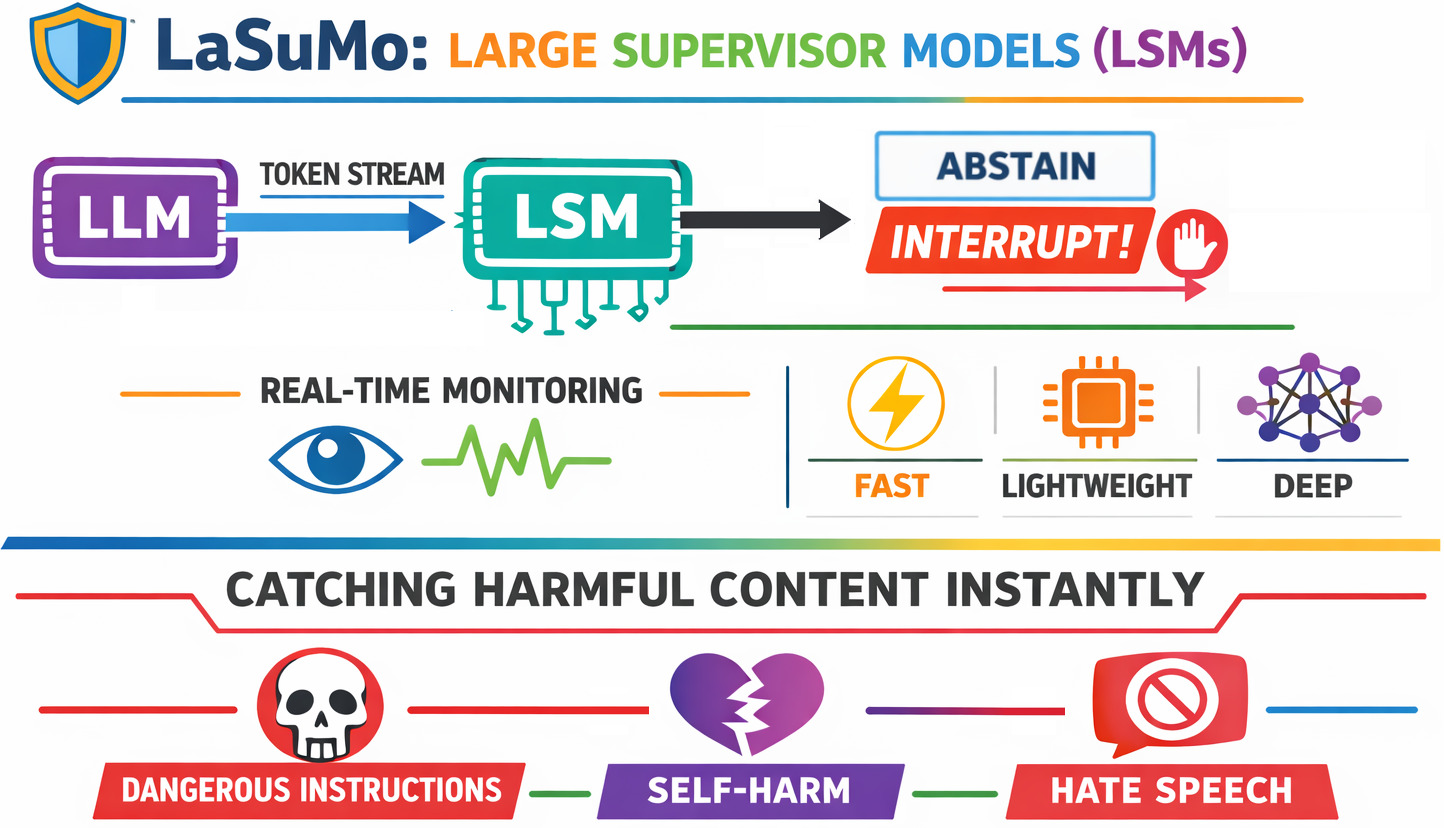 LaSuMo: LARGE SUPERVISOR MODELS (LSMs)

LLM

TOKEN STREAM

LSM

ABSTAIN

INTERRUPT!

REAL-TIME MONITORING

FAST

LIGHTWEIGHT

DEEP

CATCHING HARMFUL CONTENT INSTANTLY

DANGEROUS INSTRUCTIONS

SELF-HARM

HATE SPEECH